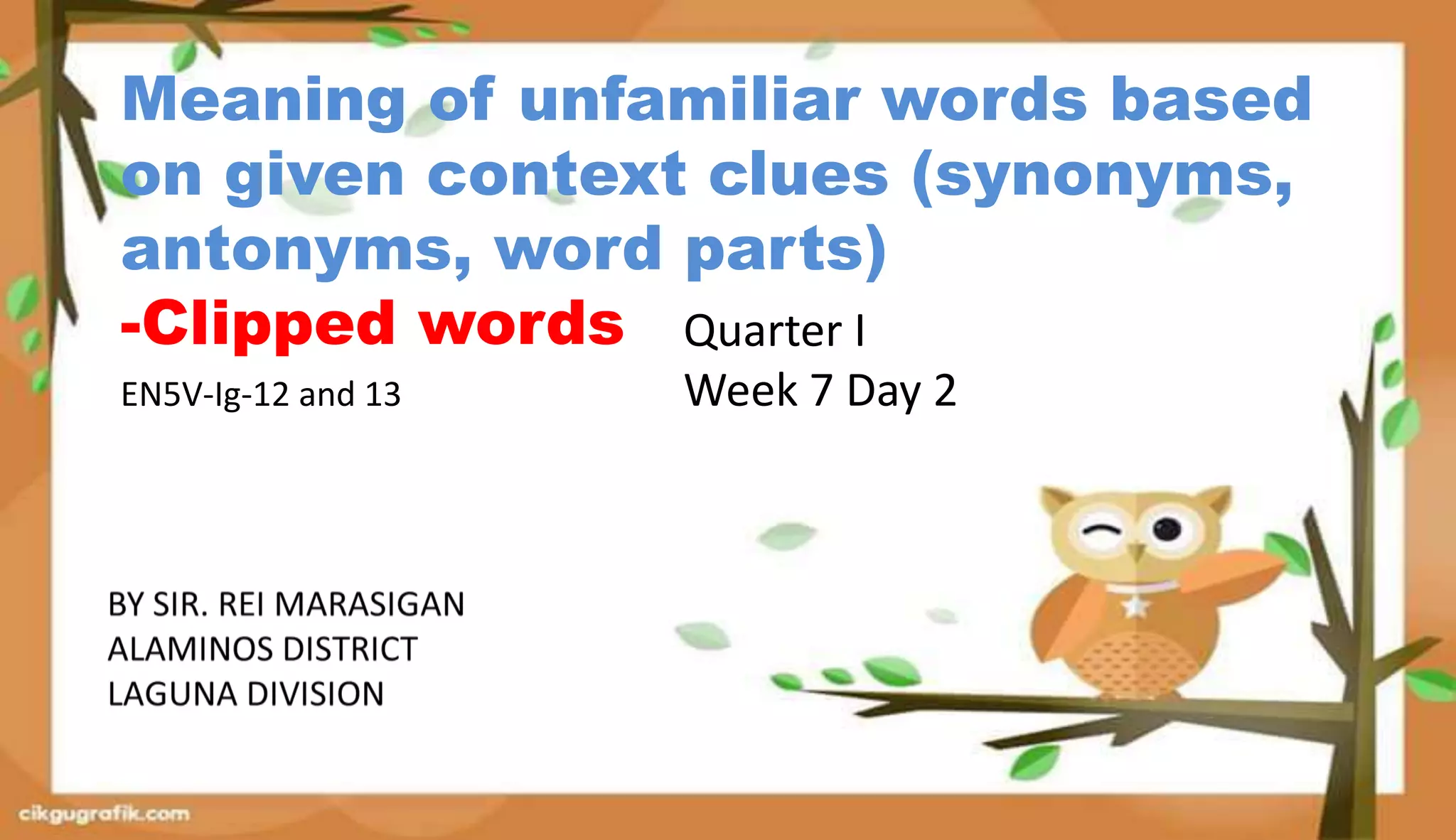 Meaning of unfamiliar words based on given context clues (synonyms, antonyms, word parts)

-Clipped words

Quarter I
Week 7 Day 2

EN5V-Ig-12 and 13

BY SIR. REI MARASIGAN
ALAMINOS DISTRICT
LAGUNA DIVISION

cikgugrafik.com